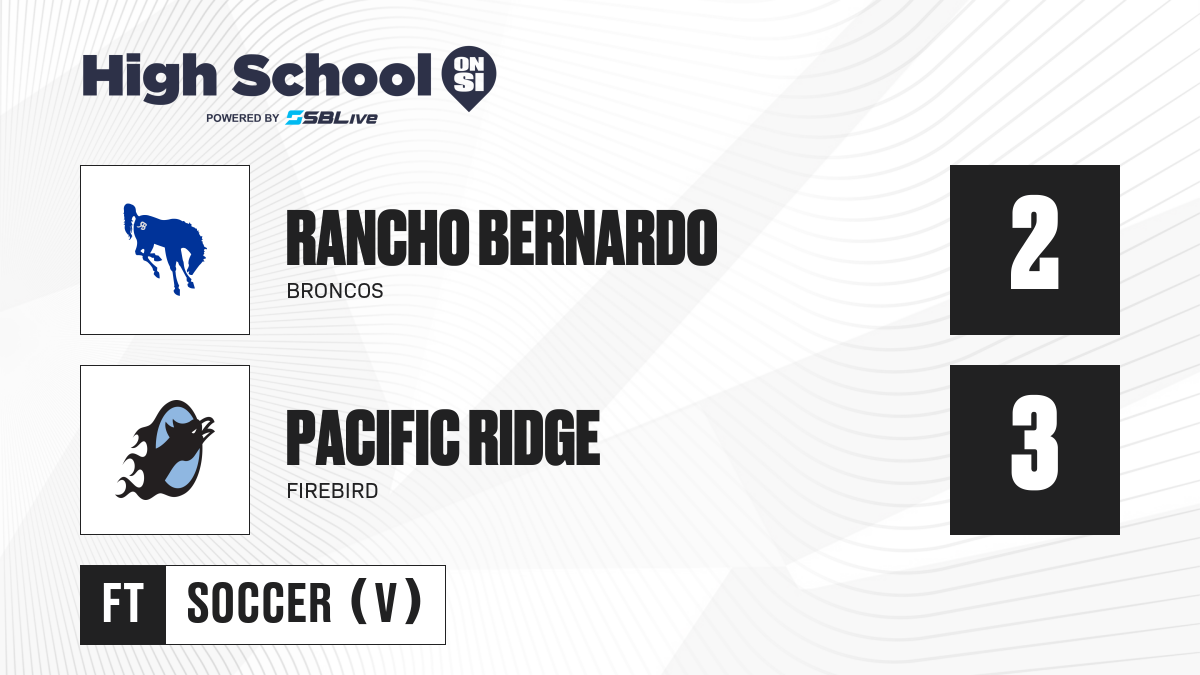 High School ON SI
POWERED BY SBLive

RANCHO BERNARDO
BRONCOS
2

PACIFIC RIDGE
FIREBIRD
3

FT
SOCCER (V)